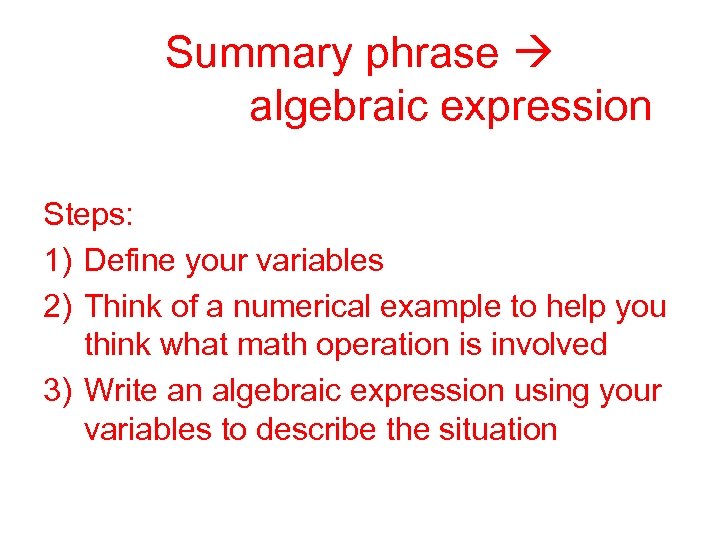 Summary phrase → algebraic expression

Steps:
1) Define your variables
2) Think of a numerical example to help you think what math operation is involved
3) Write an algebraic expression using your variables to describe the situation